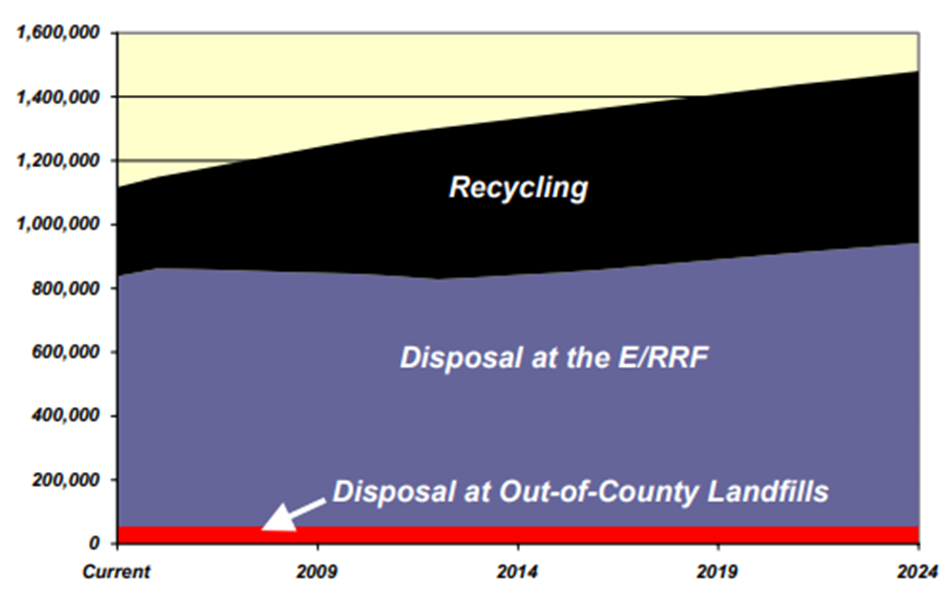 1,600,000
1,400,000
1,200,000
1,000,000
800,000
600,000
400,000
200,000
0

Recycling

Disposal at the E/RRF

Disposal at Out-of-County Landfills

Current
2009
2014
2019
2024